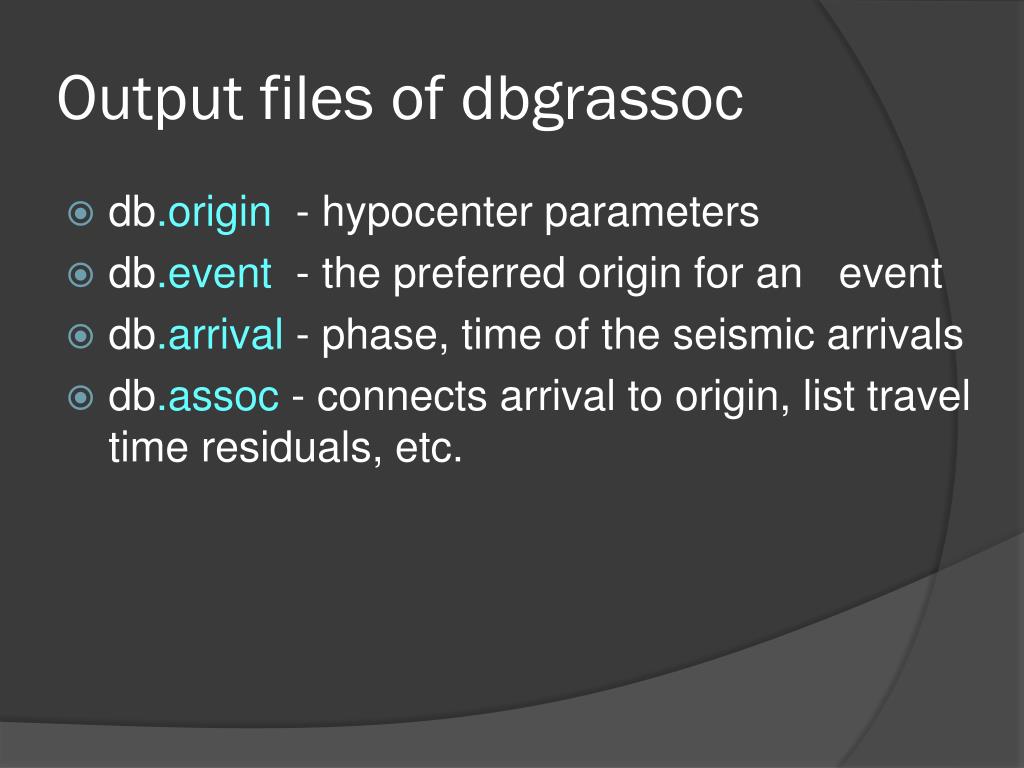 Output files of dbgrassoc

db.origin - hypocenter parameters
db.event - the preferred origin for an event
db.arrival - phase, time of the seismic arrivals
db.assoc - connects arrival to origin, list travel time residuals, etc.